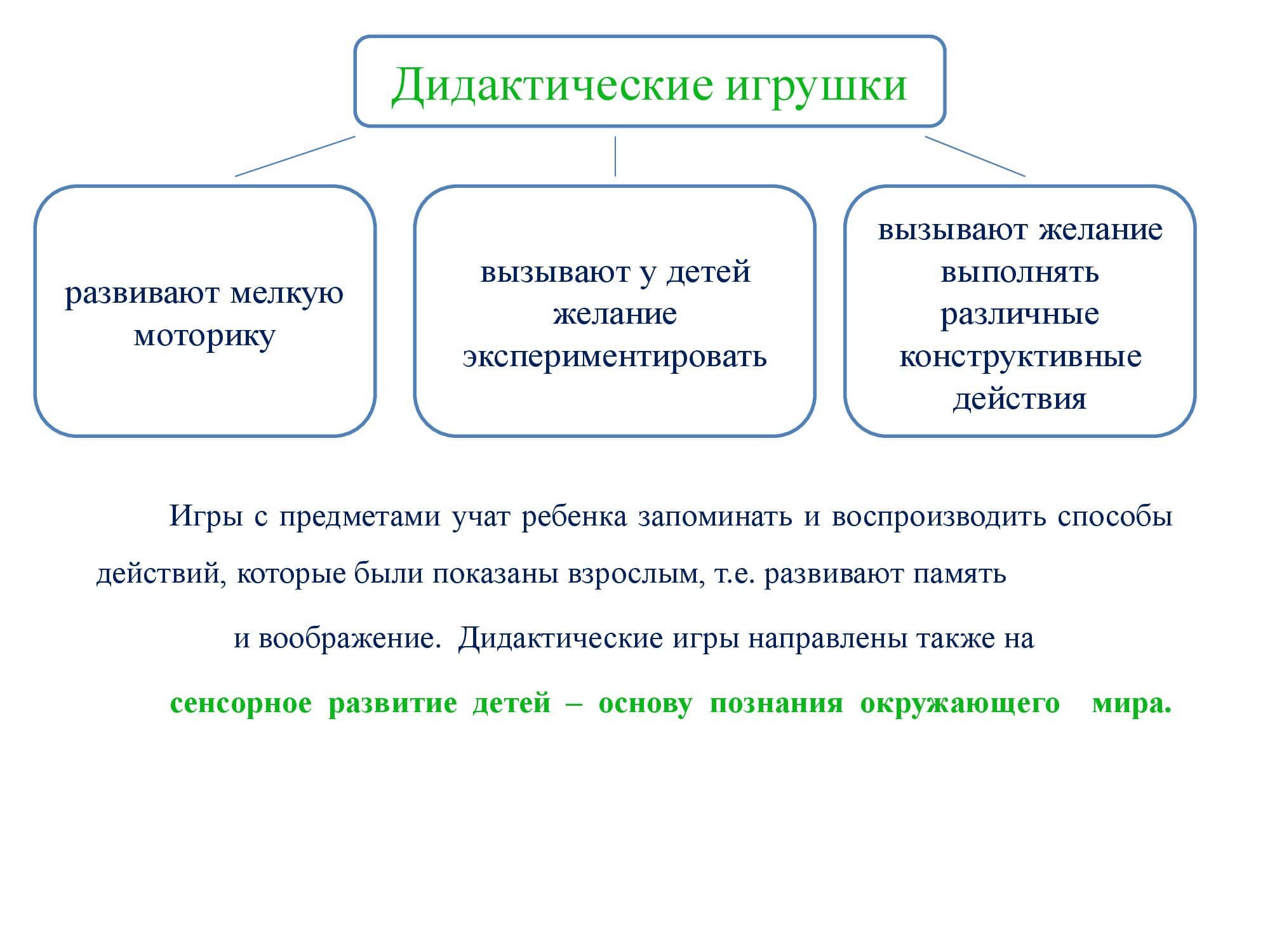 Дидактические игрушки

развивают мелкую моторику

вызывают у детей желание экспериментировать

вызывают желание выполнять различные конструктивные действия

Игры с предметами учат ребенка запоминать и воспроизводить способы действий, которые были показаны взрослым, т.е. развивают память

и воображение. Дидактические игры направлены также на

сенсорное развитие детей – основу познания окружающего мира.